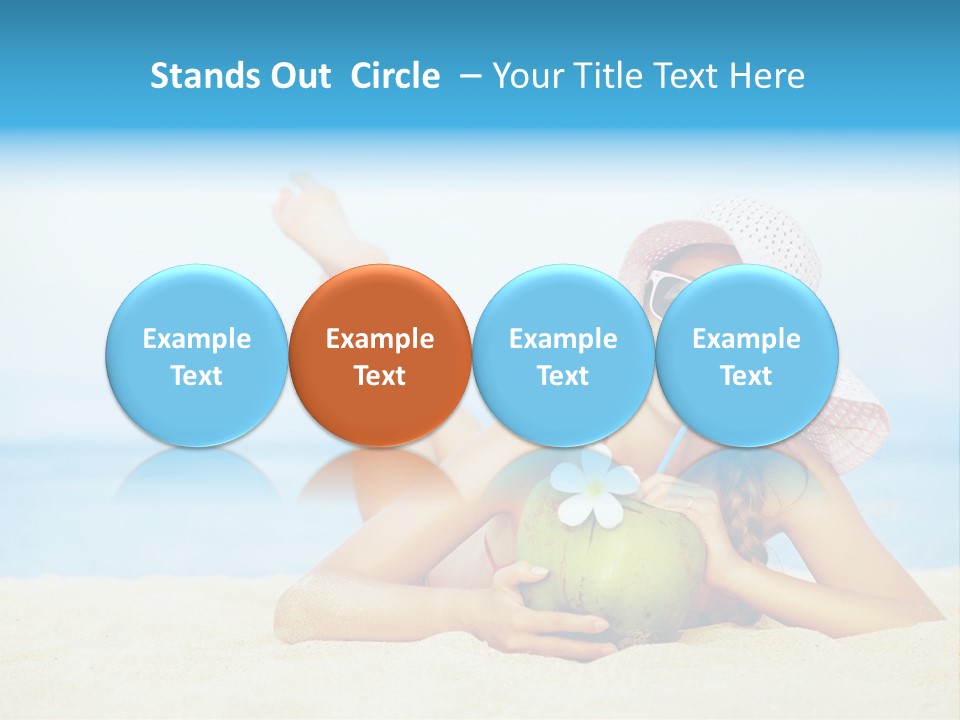 Stands Out Circle – Your Title Text Here

Example Text

Example Text

Example Text

Example Text